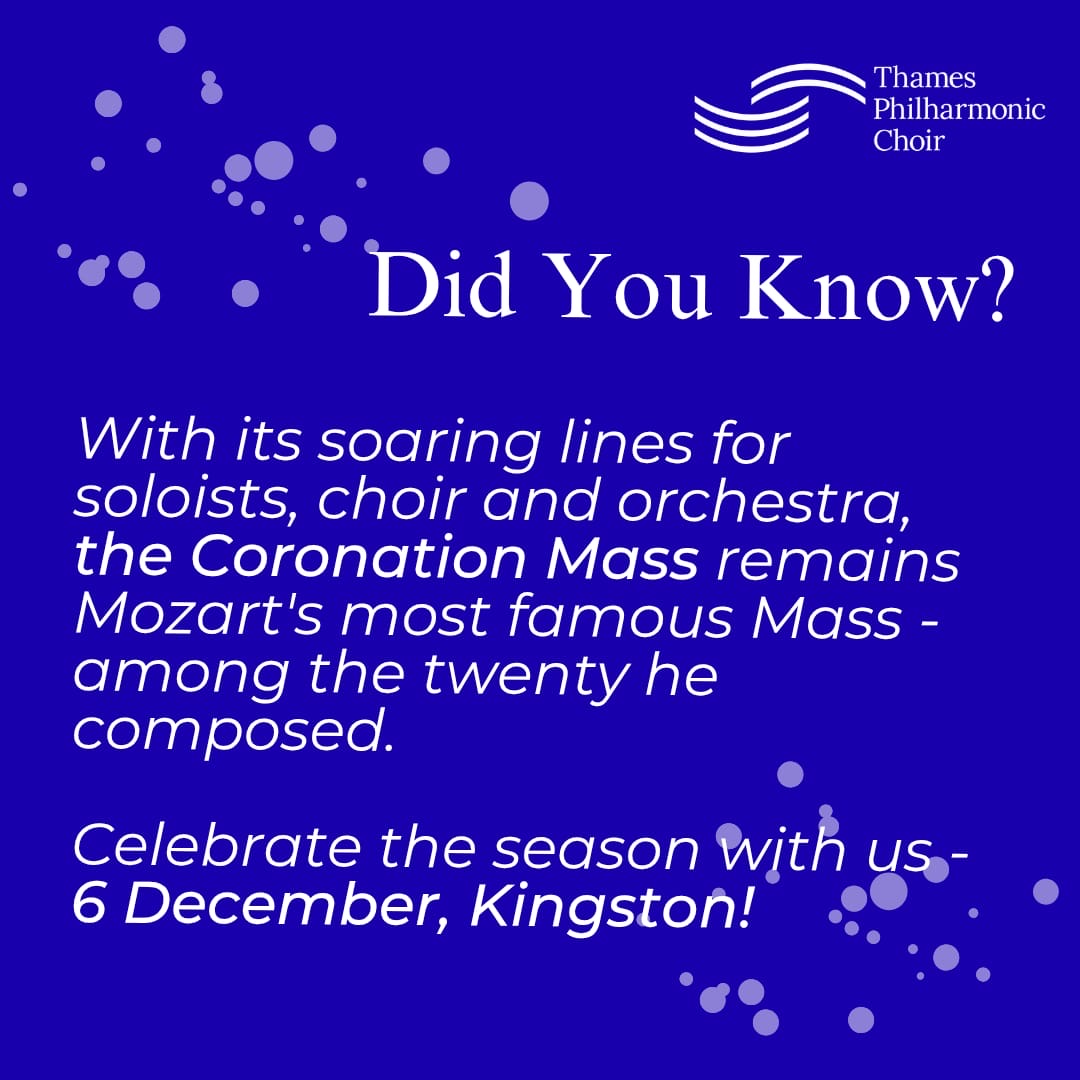 Thames
Philharmonic
Choir

Did You Know?

With its soaring lines for soloists, choir and orchestra, the Coronation Mass remains Mozart's most famous Mass - among the twenty he composed.

Celebrate the season with us - 6 December, Kingston!